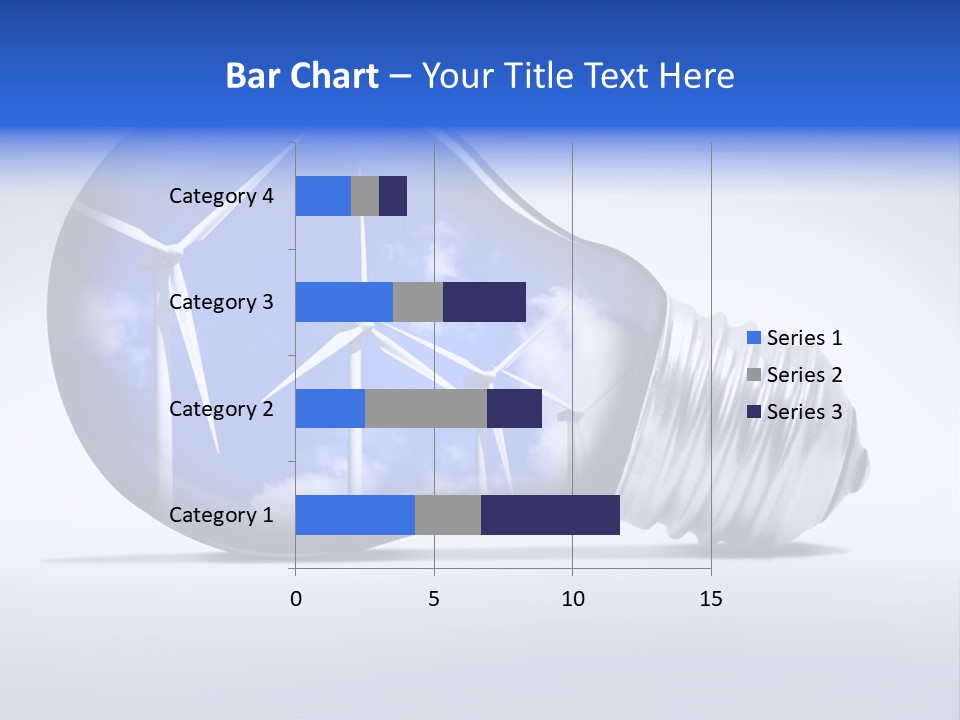 Bar Chart – Your Title Text Here

Category 4
Category 3
Category 2
Category 1

0
5
10
15

Series 1
Series 2
Series 3